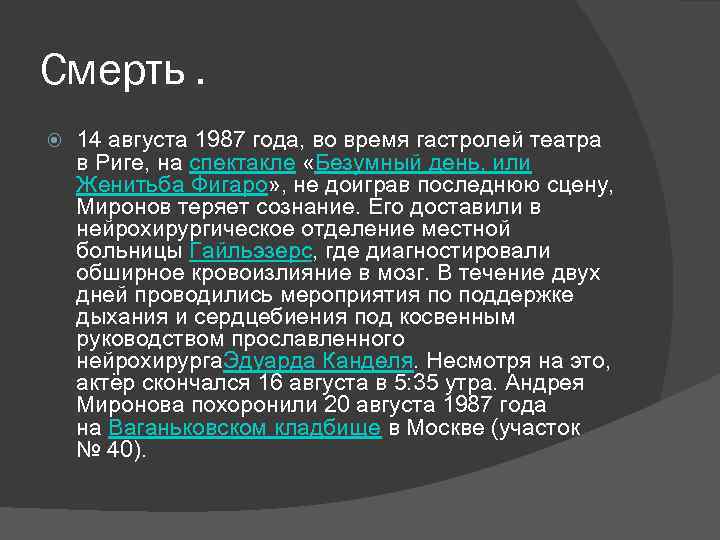 Смерть .

14 августа 1987 года, во время гастролей театра в Риге, на спектакле «Безумный день, или Женитьба Фигаро», не доиграв последнюю сцену, Миронов теряет сознание. Его доставили в нейрохирургическое отделение местной больницы Гайльэзерс, где диагностировали обширное кровоизлияние в мозг. В течение двух дней проводились мероприятия по поддержке дыхания и сердцебиения под косвенным руководством прославленного нейрохирургаЭдуарда Канделя. Несмотря на это, актёр скончался 16 августа в 5:35 утра. Андрея Миронова похоронили 20 августа 1987 года на Ваганьковском кладбище в Москве (участок № 40).